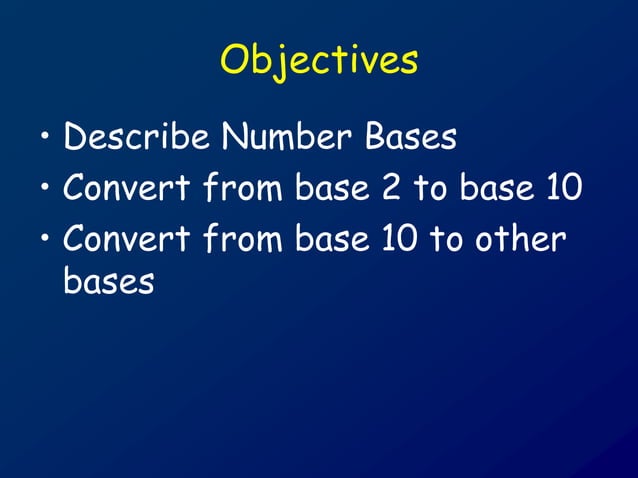 Objectives

• Describe Number Bases
• Convert from base 2 to base 10
• Convert from base 10 to other bases